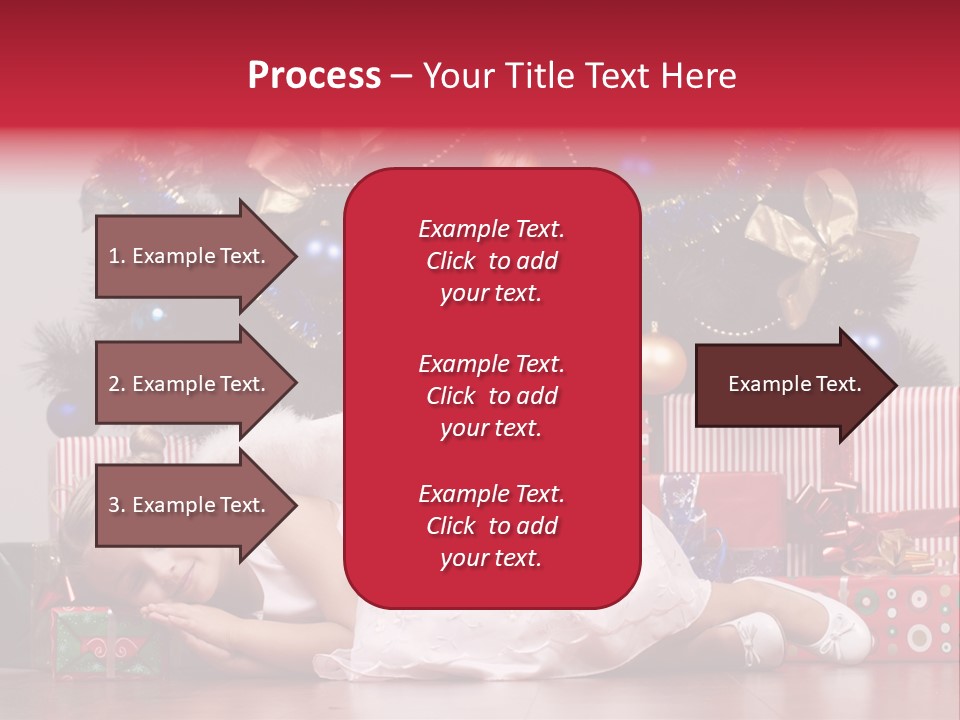 Process – Your Title Text Here

1. Example Text.

2. Example Text.

3. Example Text.

Example Text. Click to add your text.

Example Text. Click to add your text.

Example Text. Click to add your text.

Example Text.